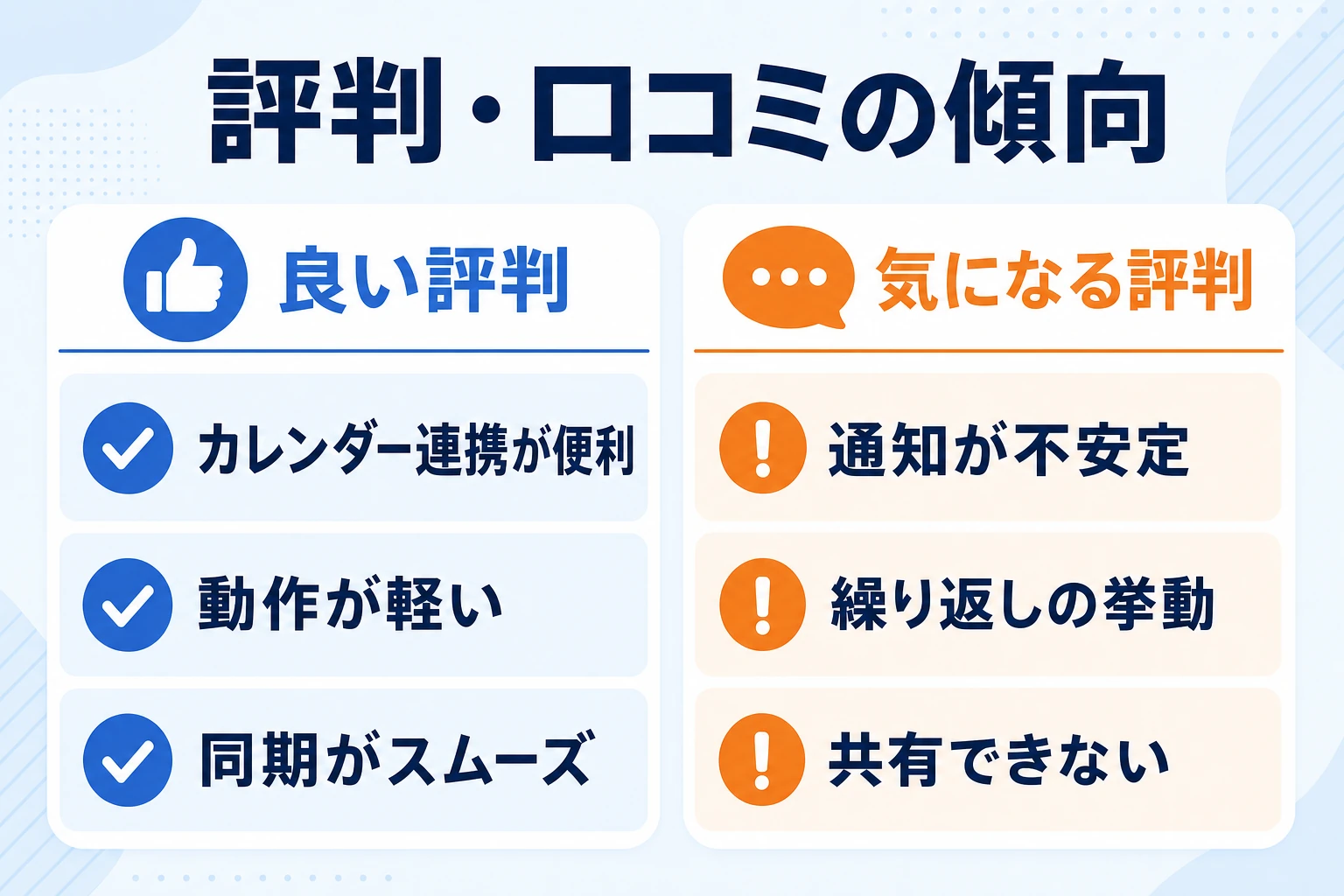 評判・口コミの傾向

良い評判

カレンダー連携が便利

動作が軽い

同期がスムーズ

気になる評判

通知が不安定

繰り返しの挙動

共有できない